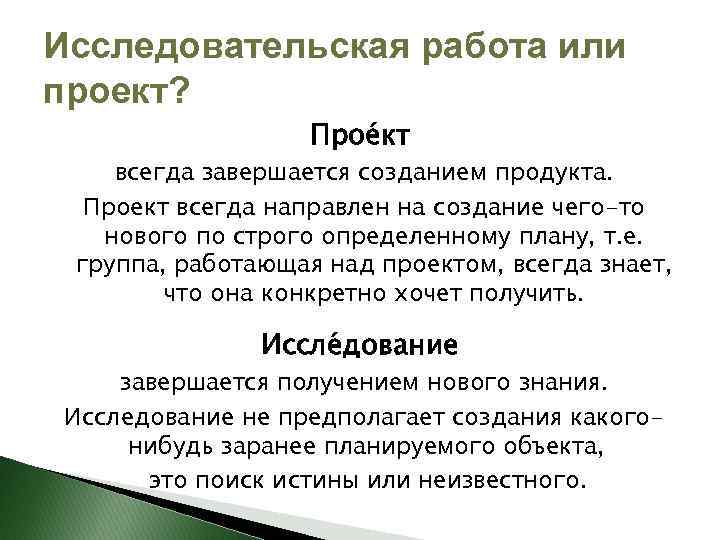 Исследовательская работа или проект?

Прое́кт

всегда завершается созданием продукта.

Проект всегда направлен на создание чего-то нового по строго определенному плану, т.е. группа, работающая над проектом, всегда знает, что она конкретно хочет получить.

Иссле́дование

завершается получением нового знания.

Исследование не предполагает создания какого-нибудь заранее планируемого объекта, это поиск истины или неизвестного.